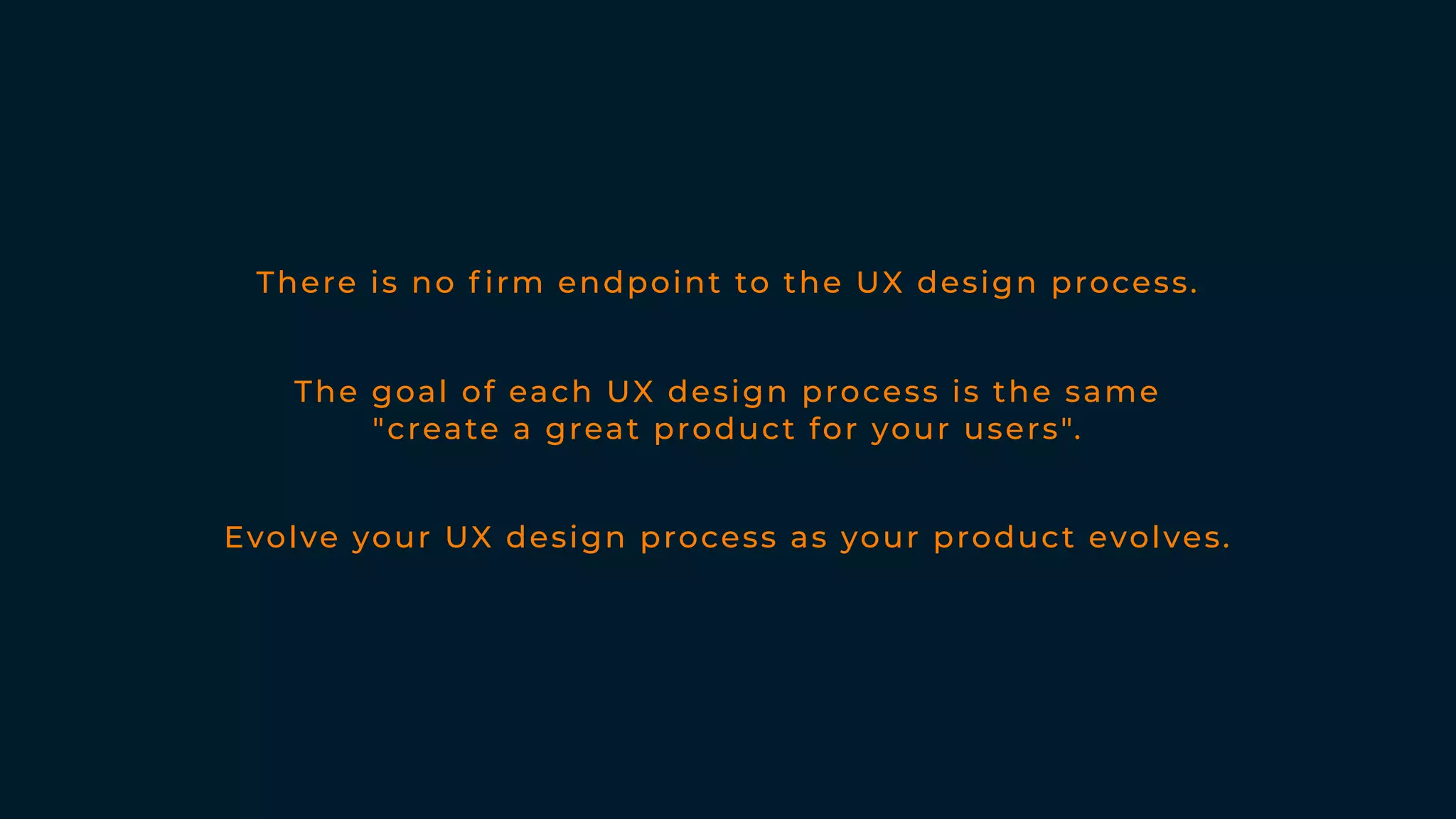 There is no firm endpoint to the UX design process.

The goal of each UX design process is the same "create a great product for your users".

Evolve your UX design process as your product evolves.